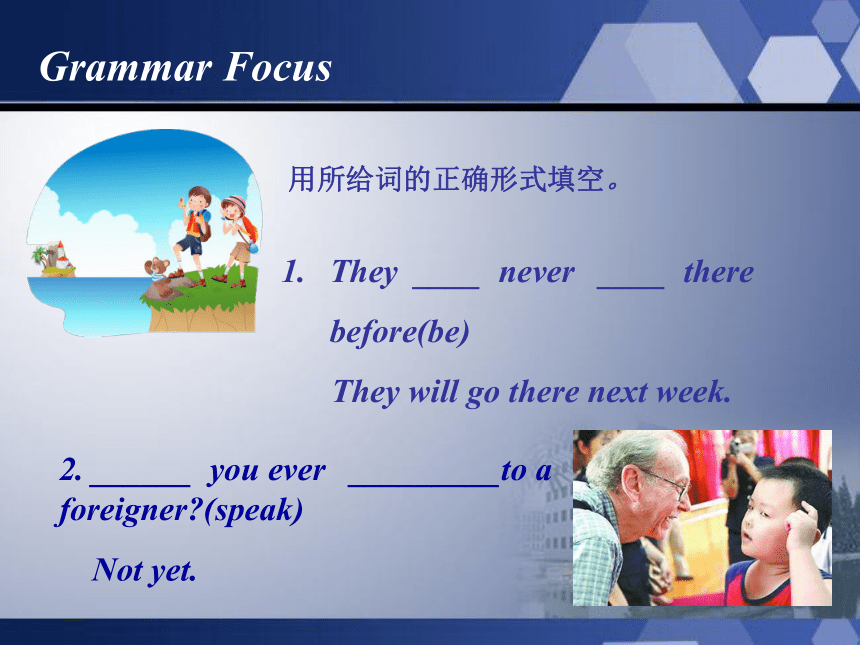 Grammar Focus

用所给词的正确形式填空。

1. They ____ never ____ there before(be)

They will go there next week.

2. ______ you ever _________to a foreigner?(speak)

Not yet.